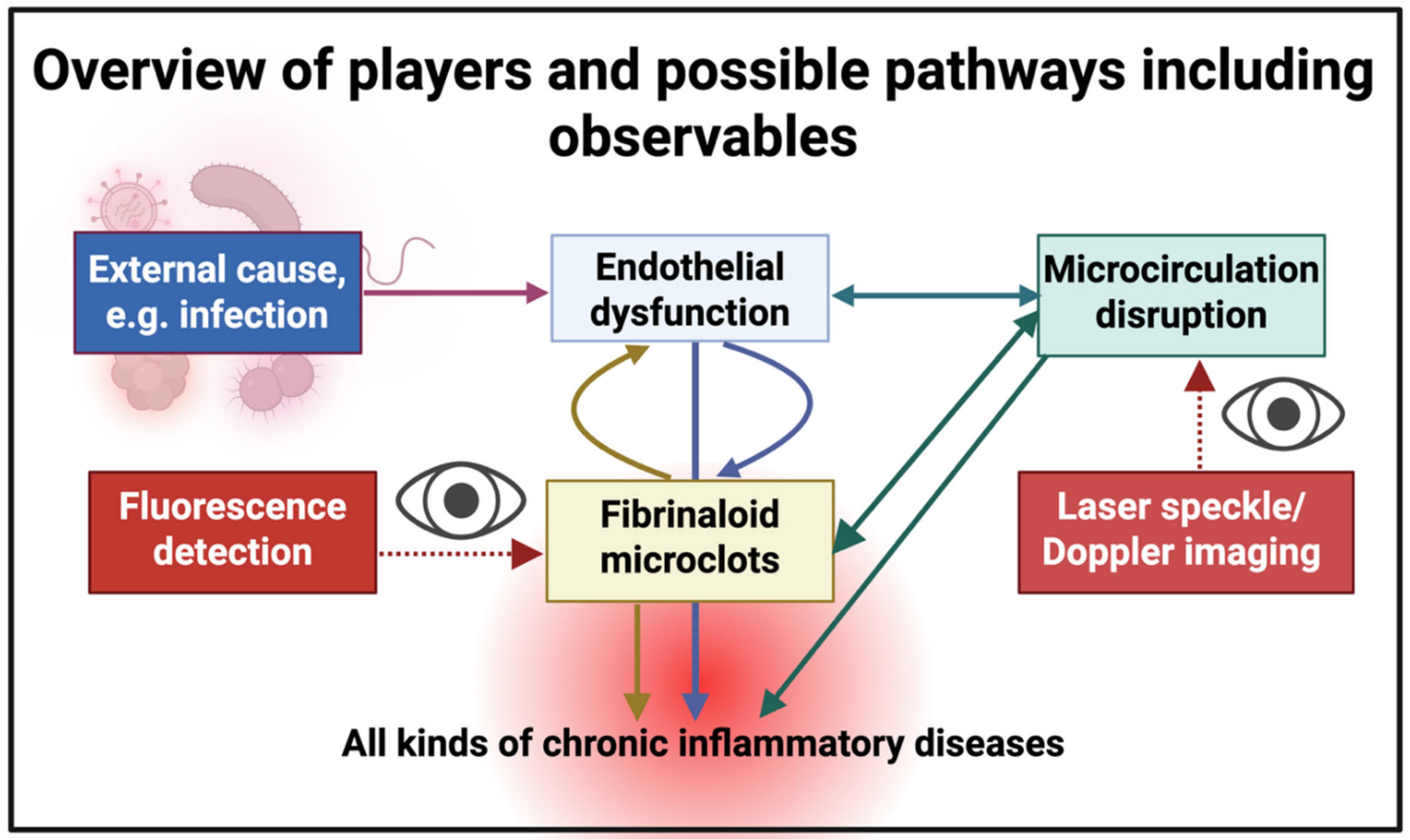 Overview of players and possible pathways including observables

External cause, e.g. infection

Endothelial dysfunction

Microcirculation disruption

Fluorescence detection

Fibrinaloid microclots

Laser speckle/ Doppler imaging

All kinds of chronic inflammatory diseases